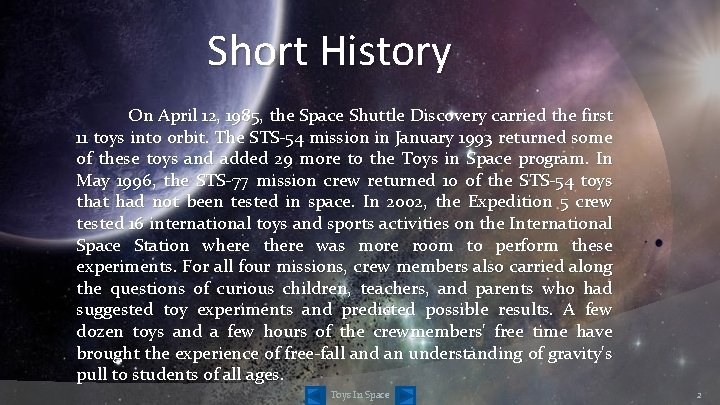 Short History

On April 12, 1985, the Space Shuttle Discovery carried the first 11 toys into orbit. The STS-54 mission in January 1993 returned some of these toys and added 29 more to the Toys in Space program. In May 1996, the STS-77 mission crew returned 10 of the STS-54 toys that had not been tested in space. In 2002, the Expedition 5 crew tested 16 international toys and sports activities on the International Space Station where there was more room to perform these experiments. For all four missions, crew members also carried along the questions of curious children, teachers, and parents who had suggested toy experiments and predicted possible results. A few dozen toys and a few hours of the crewmembers' free time have brought the experience of free-fall and an understanding of gravity's pull to students of all ages.

Toys In Space

2